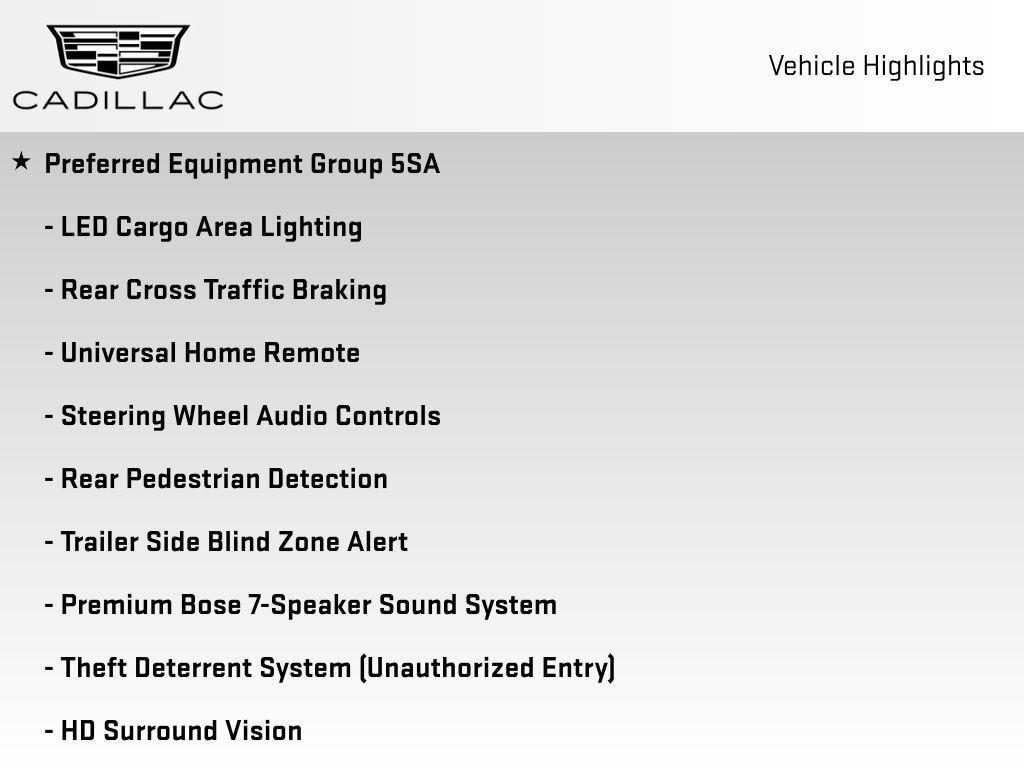 CADILLAC

Vehicle Highlights

★ Preferred Equipment Group 5SA

- LED Cargo Area Lighting

- Rear Cross Traffic Braking

- Universal Home Remote

- Steering Wheel Audio Controls

- Rear Pedestrian Detection

- Trailer Side Blind Zone Alert

- Premium Bose 7-Speaker Sound System

- Theft Deterrent System (Unauthorized Entry)

- HD Surround Vision